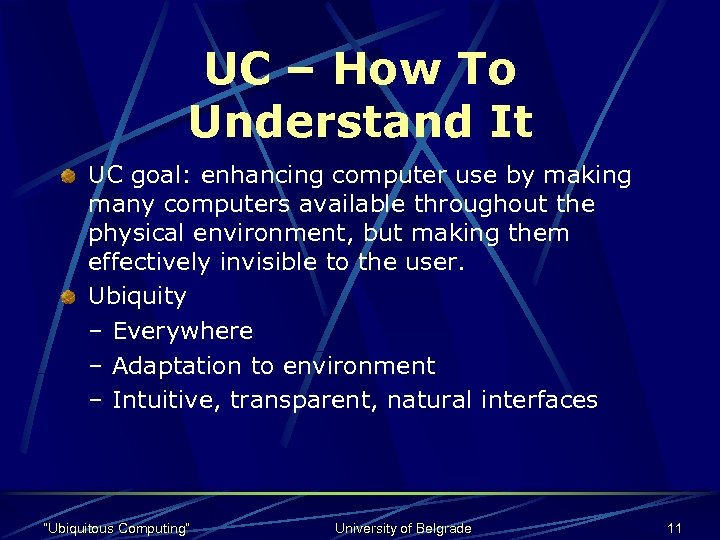 UC – How To Understand It

UC goal: enhancing computer use by making many computers available throughout the physical environment, but making them effectively invisible to the user.

Ubiquity

– Everywhere

– Adaptation to environment

– Intuitive, transparent, natural interfaces

"Ubiquitous Computing" University of Belgrade 11